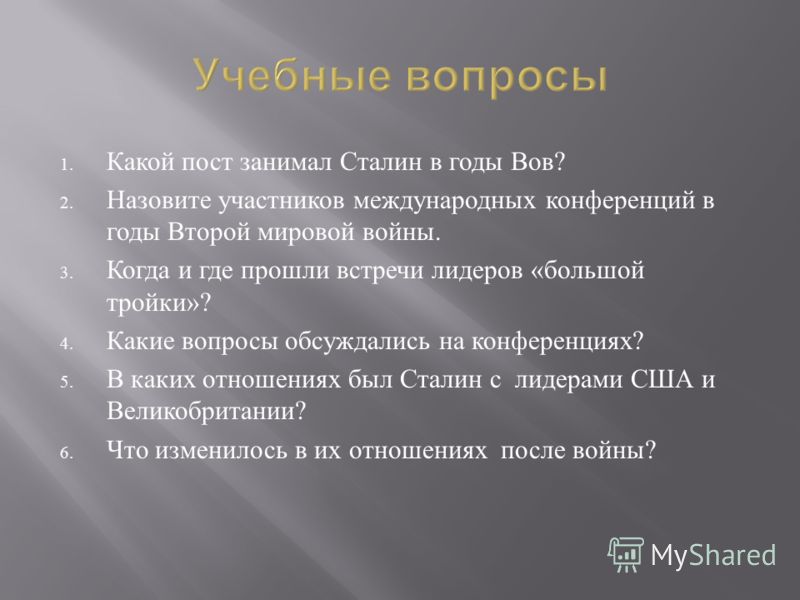 Учебные вопросы

1. Какой пост занимал Сталин в годы Вов?
2. Назовите участников международных конференций в годы Второй мировой войны.
3. Когда и где прошли встречи лидеров «большой тройки»?
4. Какие вопросы обсуждались на конференциях?
5. В каких отношениях был Сталин с лидерами США и Великобритании?
6. Что изменилось в их отношениях после войны?

MyShared